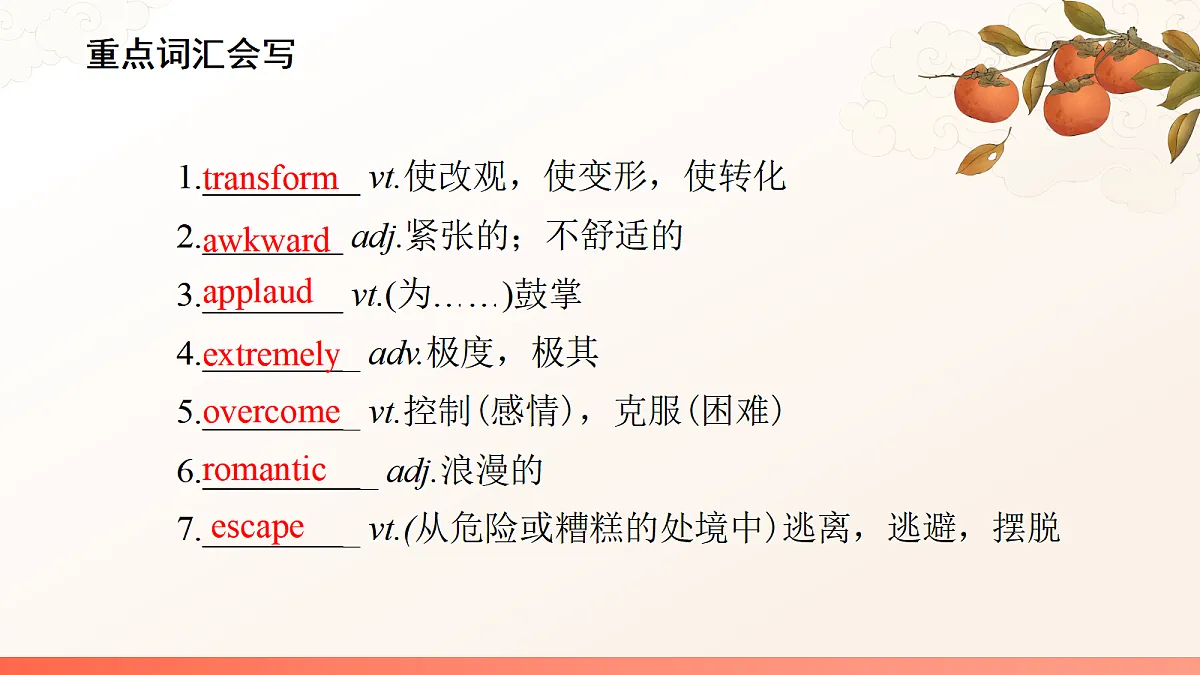 重点词汇会写

1.transform vt.使改观，使变形，使转化

2.awkward adj.紧张的；不舒适的

3.applaud vt.(为……)鼓掌

4.extremely adv.极度，极其

5.overcome vt.控制(感情)，克服(困难)

6.romantic adj.浪漫的

7.escape vt.(从危险或糟糕的处境中)逃离，逃避，摆脱